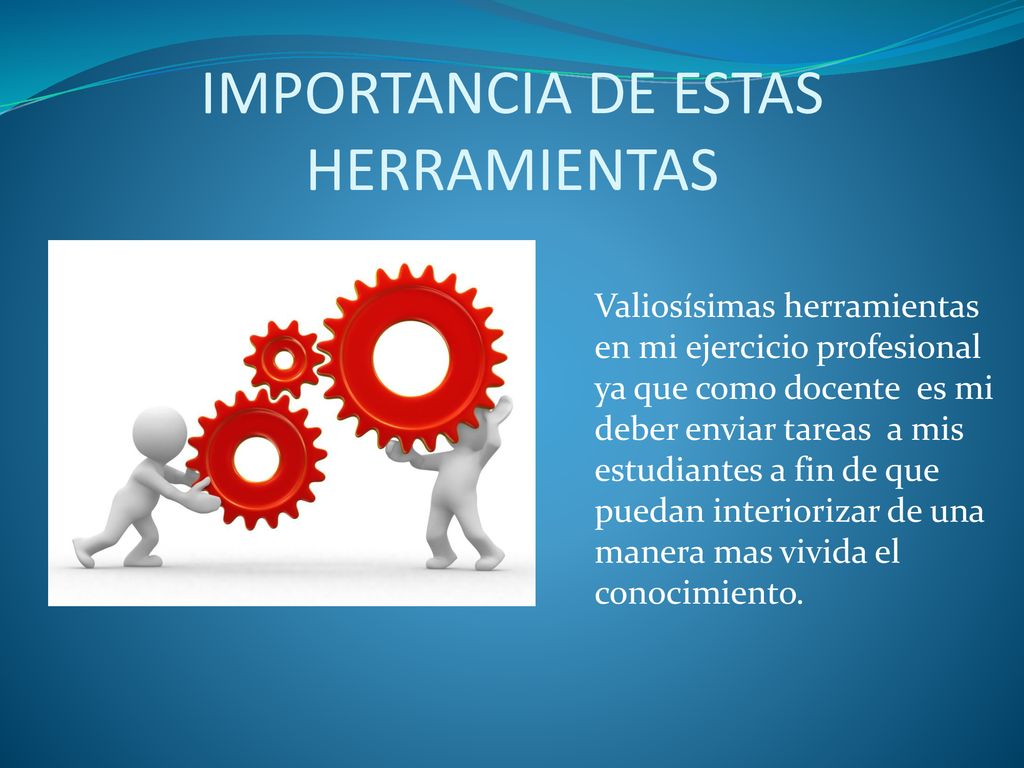 IMPORTANCIA DE ESTAS HERRAMIENTAS

Valiosísimas herramientas en mi ejercicio profesional ya que como docente es mi deber enviar tareas a mis estudiantes a fin de que puedan interiorizar de una manera mas vivida el conocimiento.